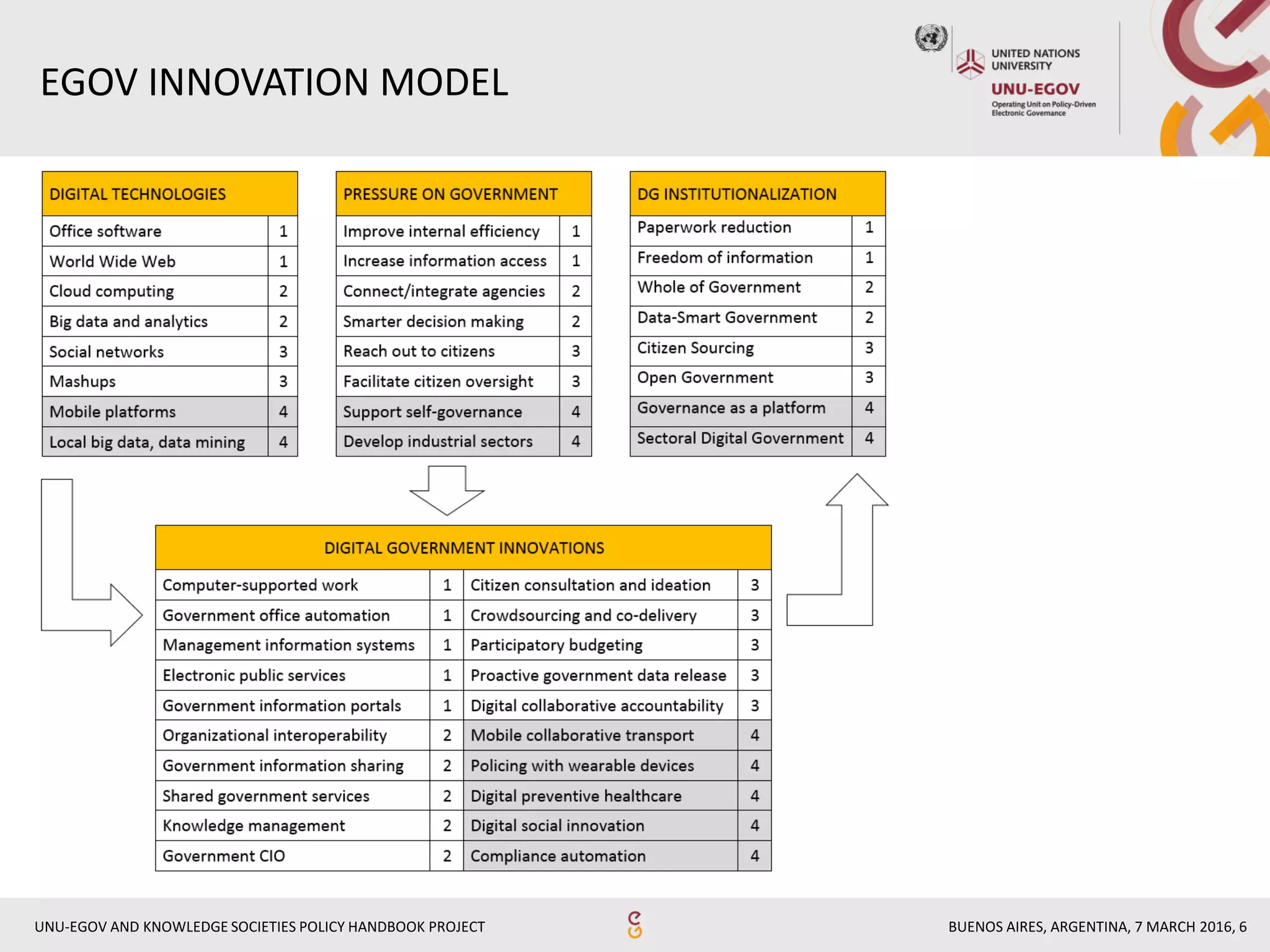 EGOV INNOVATION MODEL

UNITED NATIONS UNIVERSITY
UNU-EGOV
Operating Unit on Policy-Driven Electronic Governance

| DIGITAL TECHNOLOGIES | |
|---|---|
| Office software | 1 |
| World Wide Web | 1 |
| Cloud computing | 2 |
| Big data and analytics | 2 |
| Social networks | 3 |
| Mashups | 3 |
| Mobile platforms | 4 |
| Local big data, data mining | 4 |

| PRESSURE ON GOVERNMENT | |
|---|---|
| Improve internal efficiency | 1 |
| Increase information access | 1 |
| Connect/integrate agencies | 2 |
| Smarter decision making | 2 |
| Reach out to citizens | 3 |
| Facilitate citizen oversight | 3 |
| Support self-governance | 4 |
| Develop industrial sectors | 4 |

| DG INSTITUTIONALIZATION | |
|---|---|
| Paperwork reduction | 1 |
| Freedom of information | 1 |
| Whole of Government | 2 |
| Data-Smart Government | 2 |
| Citizen Sourcing | 3 |
| Open Government | 3 |
| Governance as a platform | 4 |
| Sectoral Digital Government | 4 |

| DIGITAL GOVERNMENT INNOVATIONS | | | |
|---|---|---|---|
| Computer-supported work | 1 | Citizen consultation and ideation | 3 |
| Government office automation | 1 | Crowdsourcing and co-delivery | 3 |
| Management information systems | 1 | Participatory budgeting | 3 |
| Electronic public services | 1 | Proactive government data release | 3 |
| Government information portals | 1 | Digital collaborative accountability | 3 |
| Organizational interoperability | 2 | Mobile collaborative transport | 4 |
| Government information sharing | 2 | Policing with wearable devices | 4 |
| Shared government services | 2 | Digital preventive healthcare | 4 |
| Knowledge management | 2 | Digital social innovation | 4 |
| Government CIO | 2 | Compliance automation | 4 |

UNU-EGOV AND KNOWLEDGE SOCIETIES POLICY HANDBOOK PROJECT

BUENOS AIRES, ARGENTINA, 7 MARCH 2016, 6